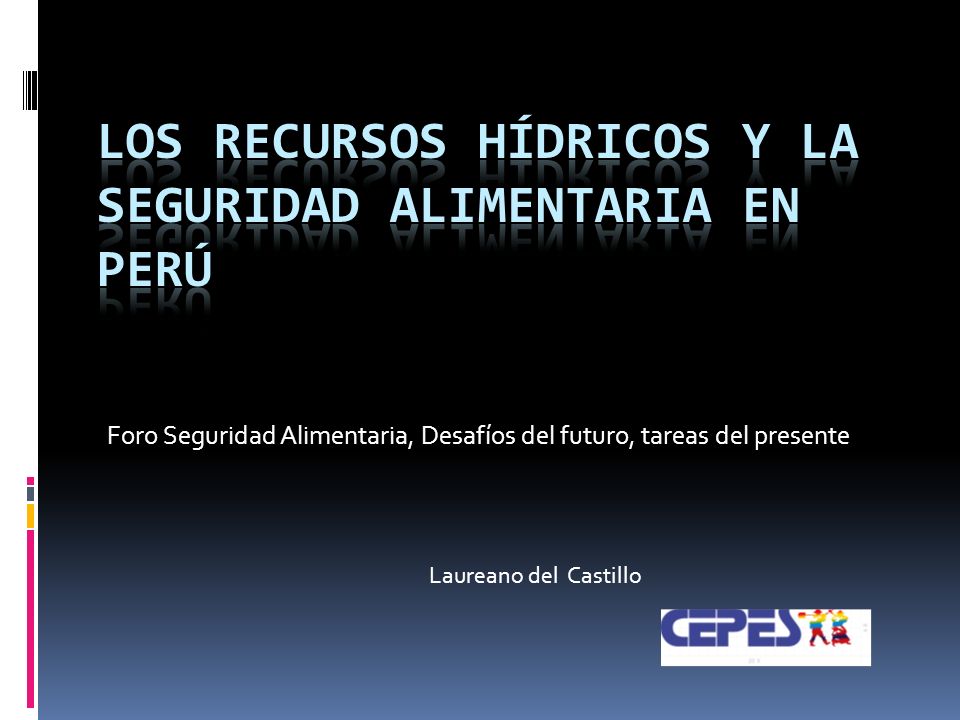 LOS RECURSOS HÍDRICOS Y LA SEGURIDAD ALIMENTARIA EN PERÚ

Foro Seguridad Alimentaria, Desafíos del futuro, tareas del presente

Laureano del Castillo

CEPES